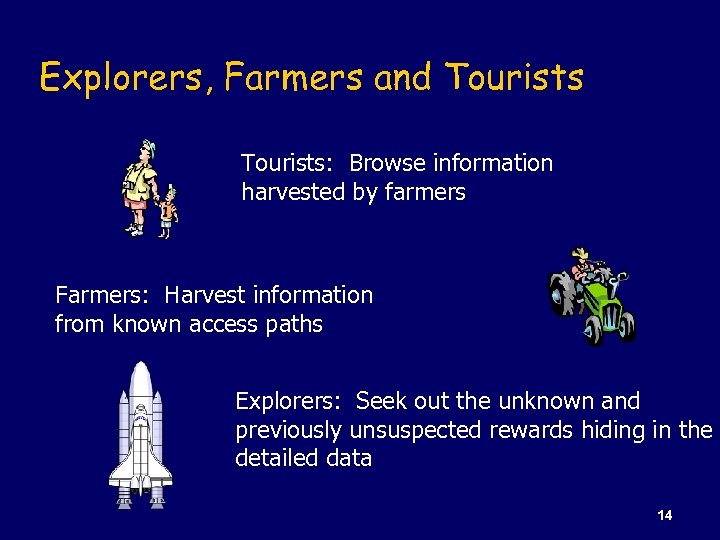 Explorers, Farmers and Tourists

Tourists: Browse information harvested by farmers

Farmers: Harvest information from known access paths

Explorers: Seek out the unknown and previously unsuspected rewards hiding in the detailed data

14